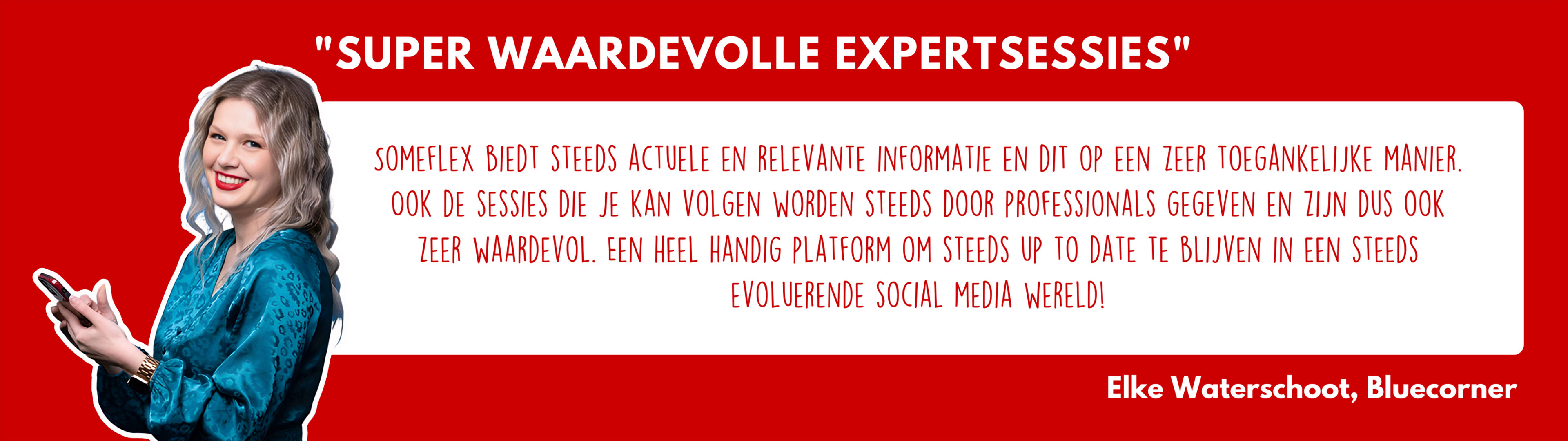 "SUPER WAARDEVOLLE EXPERTSESSIES"

SOMEFLEX BIEDT STEEDS ACTUELE EN RELEVANTE INFORMATIE EN DIT OP EEN ZEER TOEGANKELIJKE MANIER. OOK DE SESSIES DIE JE KAN VOLGEN WORDEN STEEDS DOOR PROFESSIONALS GEGEVEN EN ZIJN DUS OOK ZEER WAARDEVOL. EEN HEEL HANDIG PLATFORM OM STEEDS UP TO DATE TE BLIJVEN IN EEN STEEDS EVOLUERENDE SOCIAL MEDIA WERELD!

Elke Waterschoot, Bluecorner